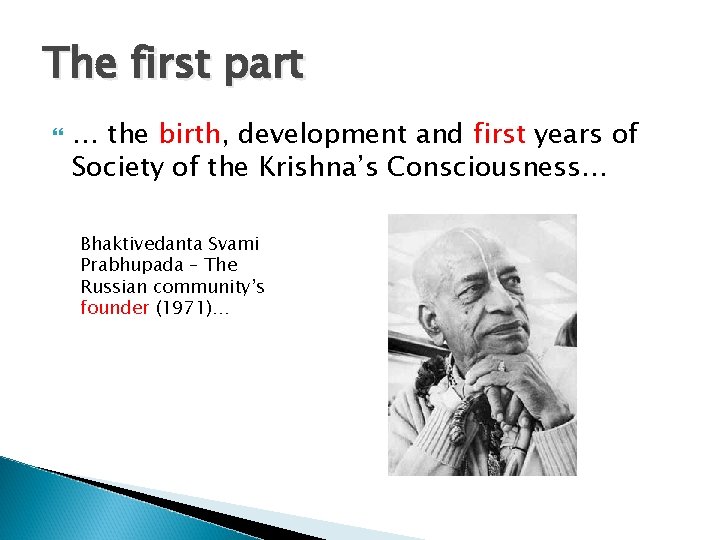 The first part

… the birth, development and first years of Society of the Krishna's Consciousness…

Bhaktivedanta Svami Prabhupada – The Russian community's founder (1971)…